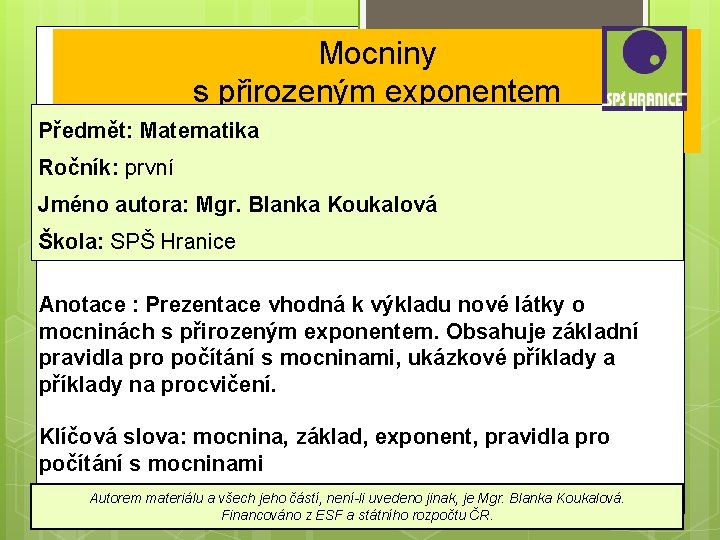 Mocniny
s přirozeným exponentem

SPŠ HRANICE

Předmět: Matematika

Ročník: první

Jméno autora: Mgr. Blanka Koukalová

Škola: SPŠ Hranice

Anotace : Prezentace vhodná k výkladu nové látky o mocninách s přirozeným exponentem. Obsahuje základní pravidla pro počítání s mocninami, ukázkové příklady a příklady na procvičení.

Klíčová slova: mocnina, základ, exponent, pravidla pro počítání s mocninami

Autorem materiálu a všech jeho částí, není-li uvedeno jinak, je Mgr. Blanka Koukalová.
Financováno z ESF a státního rozpočtu ČR.